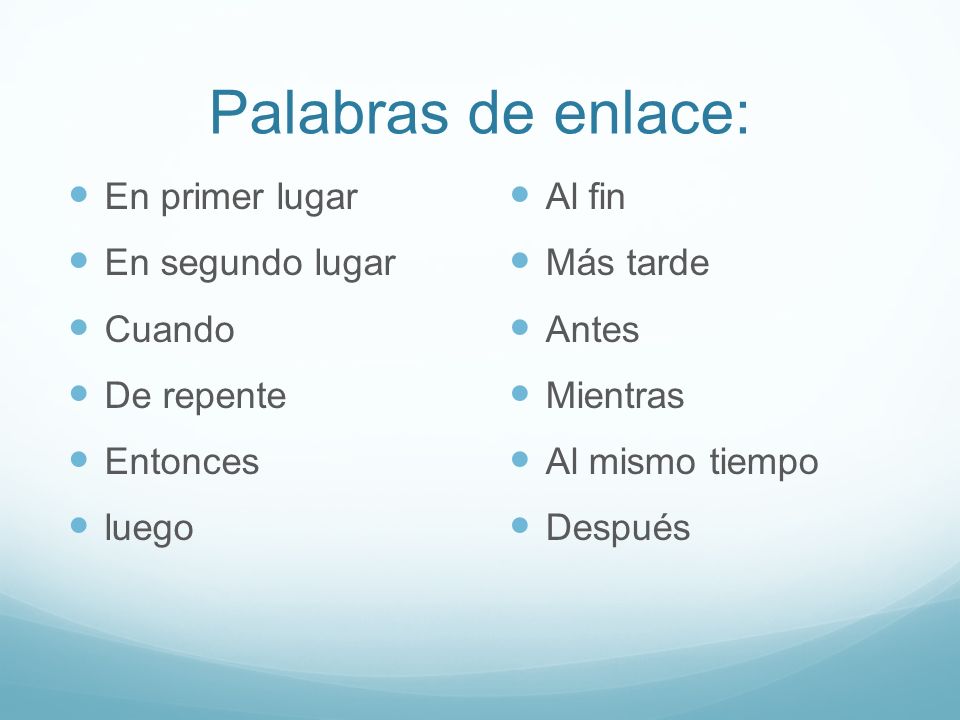 Palabras de enlace:

- En primer lugar
- En segundo lugar
- Cuando
- De repente
- Entonces
- luego

- Al fin
- Más tarde
- Antes
- Mientras
- Al mismo tiempo
- Después